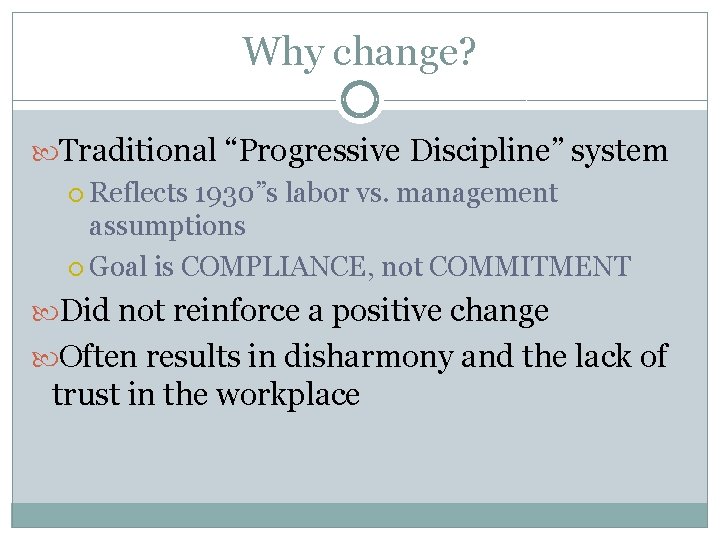 Why change?

Traditional “Progressive Discipline” system

Reflects 1930”s labor vs. management assumptions

Goal is COMPLIANCE, not COMMITMENT

Did not reinforce a positive change

Often results in disharmony and the lack of trust in the workplace